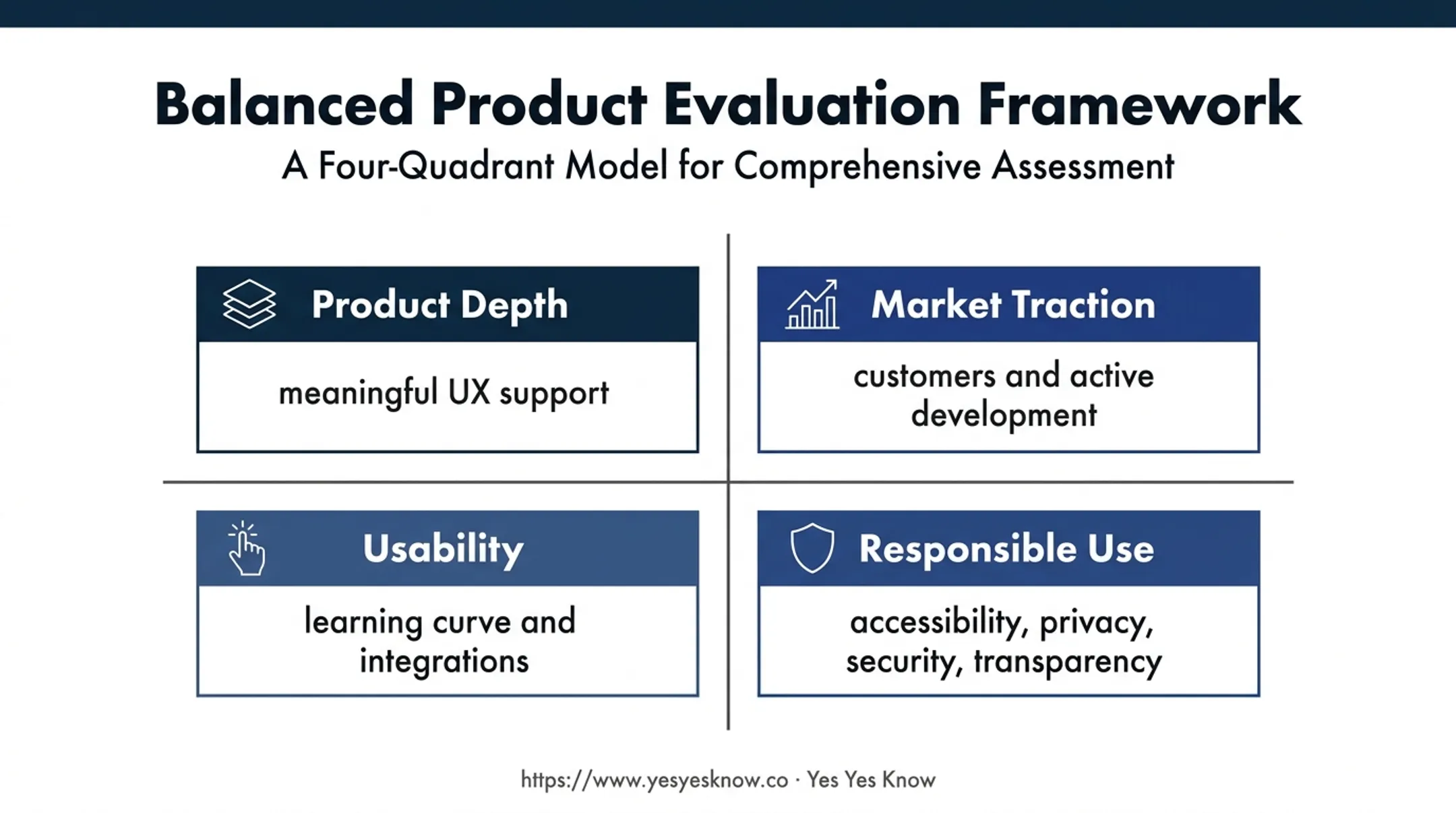 Balanced Product Evaluation Framework

A Four-Quadrant Model for Comprehensive Assessment

Product Depth

meaningful UX support

Market Traction

customers and active development

Usability

learning curve and integrations

Responsible Use

accessibility, privacy, security, transparency

https://www.yesyesknow.co · Yes Yes Know